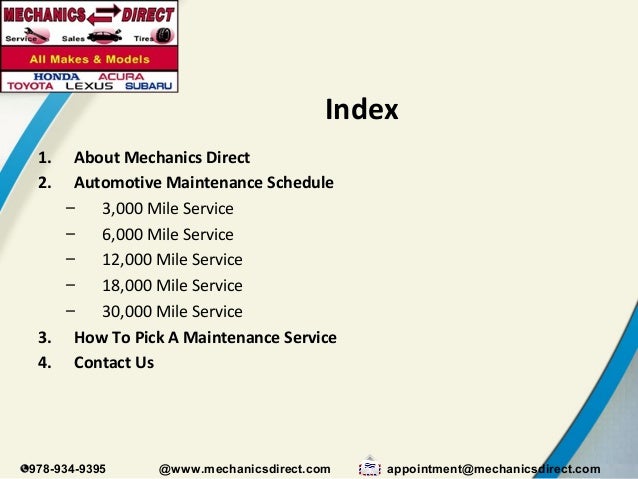 MECHANICS DIRECT
Service Sales Tires
All Makes & Models
HONDA ACURA
TOYOTA LEXUS SUBARU

Index

1. About Mechanics Direct
2. Automotive Maintenance Schedule
– 3,000 Mile Service
– 6,000 Mile Service
– 12,000 Mile Service
– 18,000 Mile Service
– 30,000 Mile Service
3. How To Pick A Maintenance Service
4. Contact Us

978-934-9395 @www.mechanicsdirect.com appointment@mechanicsdirect.com